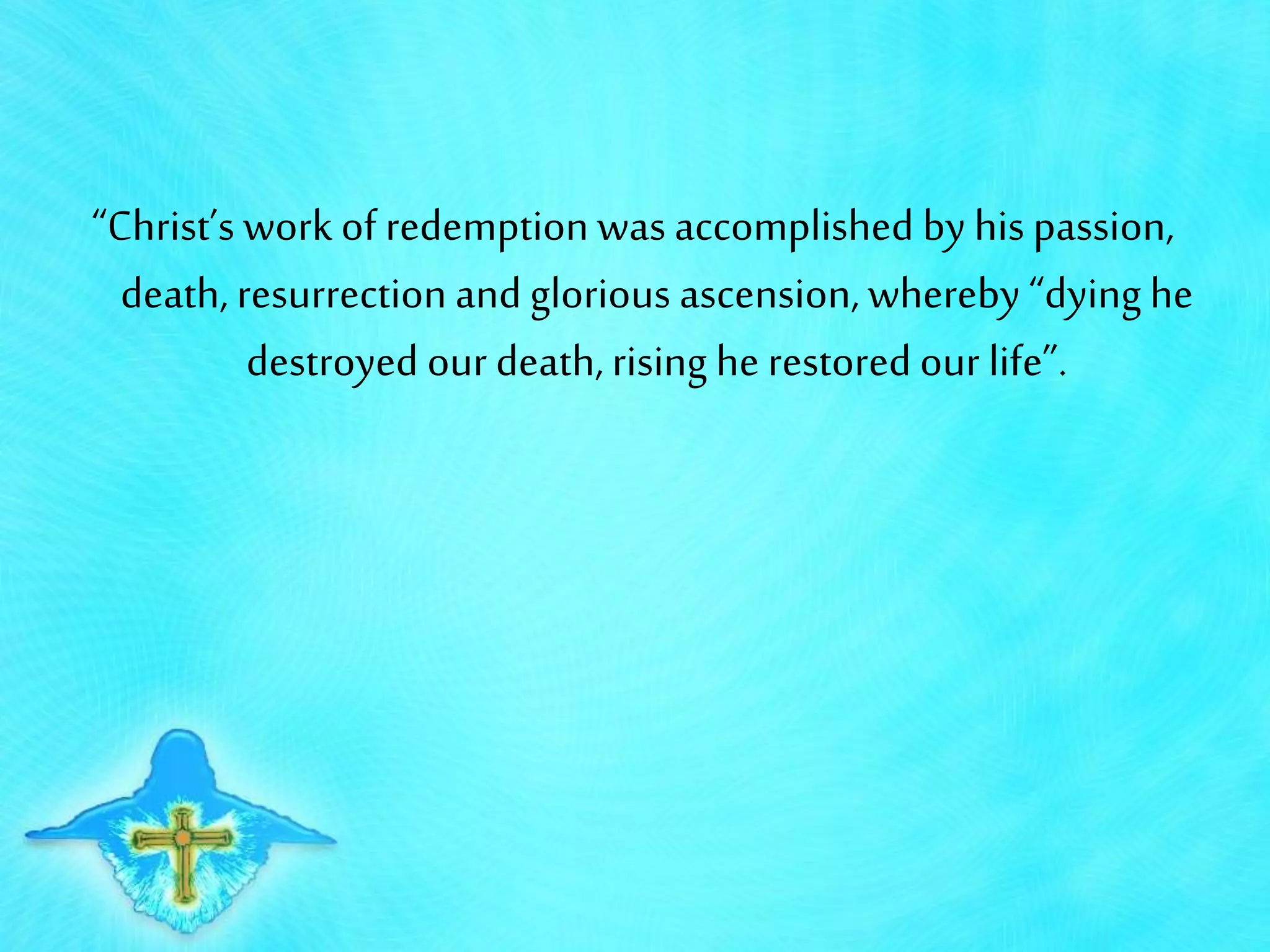 “Christ’s work of redemption was accomplished by his passion, death, resurrection and glorious ascension, whereby “dying he destroyed our death, rising he restored our life”.